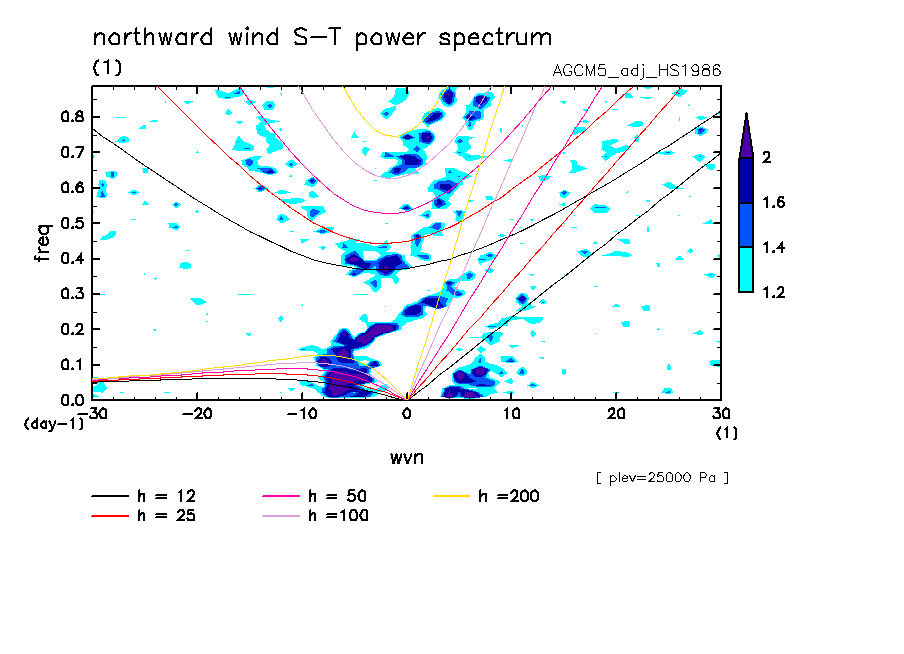 northward wind S−T power spectrum
(1)
AGCM5_adj_HS1986

freq
0.8
0.7
0.6
0.5
0.4
0.3
0.2
0.1
0.0
(day-1)

−30 −20 −10 0 10 20 30
(1)
wvn

2
1.6
1.4
1.2

[ plev=25000 Pa ]

h = 12
h = 25
h = 50
h =100
h =200